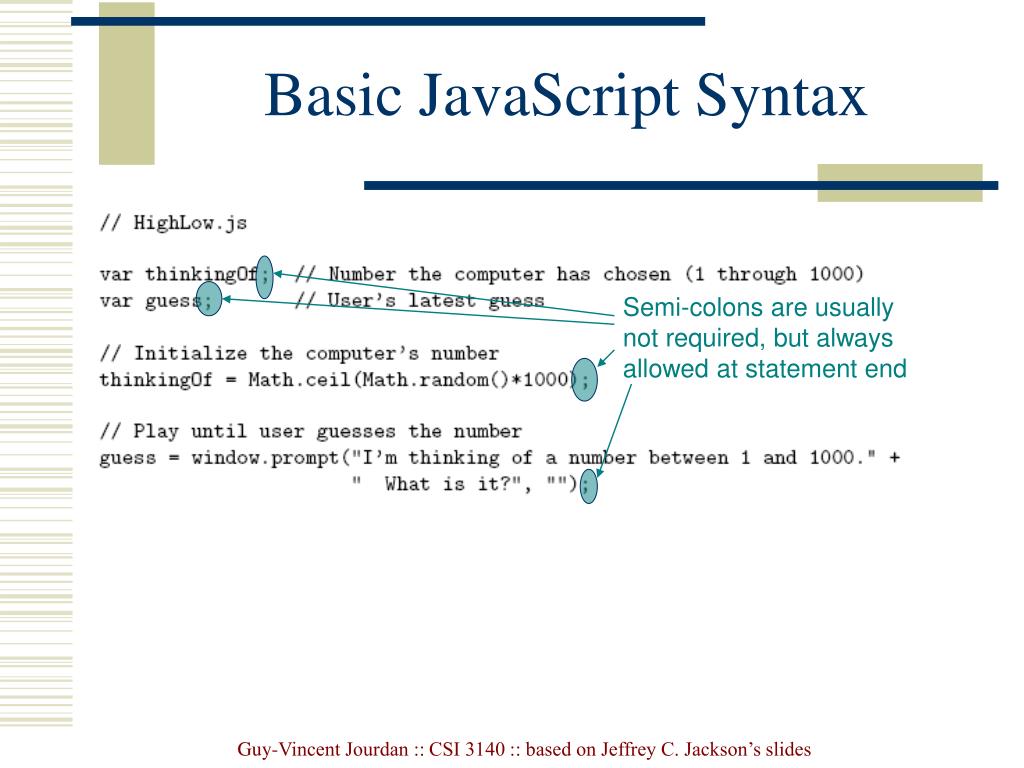 Basic JavaScript Syntax

// HighLow.js

var thinkingOf; // Number the computer has chosen (1 through 1000)
var guess; // User's latest guess

// Initialize the computer's number
thinkingOf = Math.ceil(Math.random()*1000);

// Play until user guesses the number
guess = window.prompt("I'm thinking of a number between 1 and 1000." +
" What is it?", "");

Semi-colons are usually not required, but always allowed at statement end

Guy-Vincent Jourdan :: CSI 3140 :: based on Jeffrey C. Jackson's slides